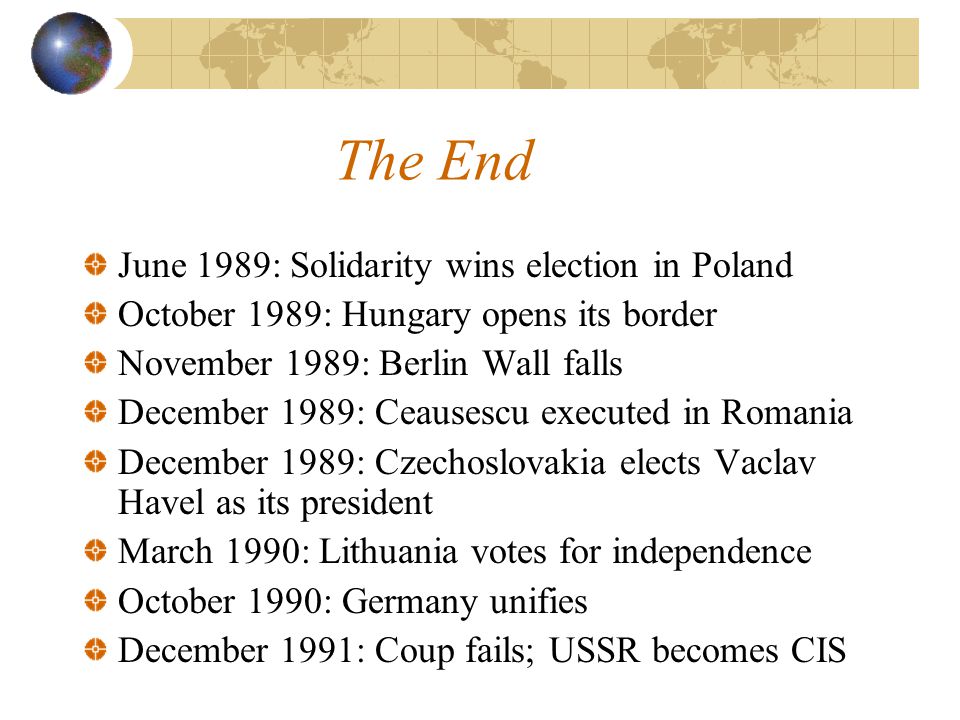 The End

June 1989: Solidarity wins election in Poland
October 1989: Hungary opens its border
November 1989: Berlin Wall falls
December 1989: Ceausescu executed in Romania
December 1989: Czechoslovakia elects Vaclav Havel as its president
March 1990: Lithuania votes for independence
October 1990: Germany unifies
December 1991: Coup fails; USSR becomes CIS